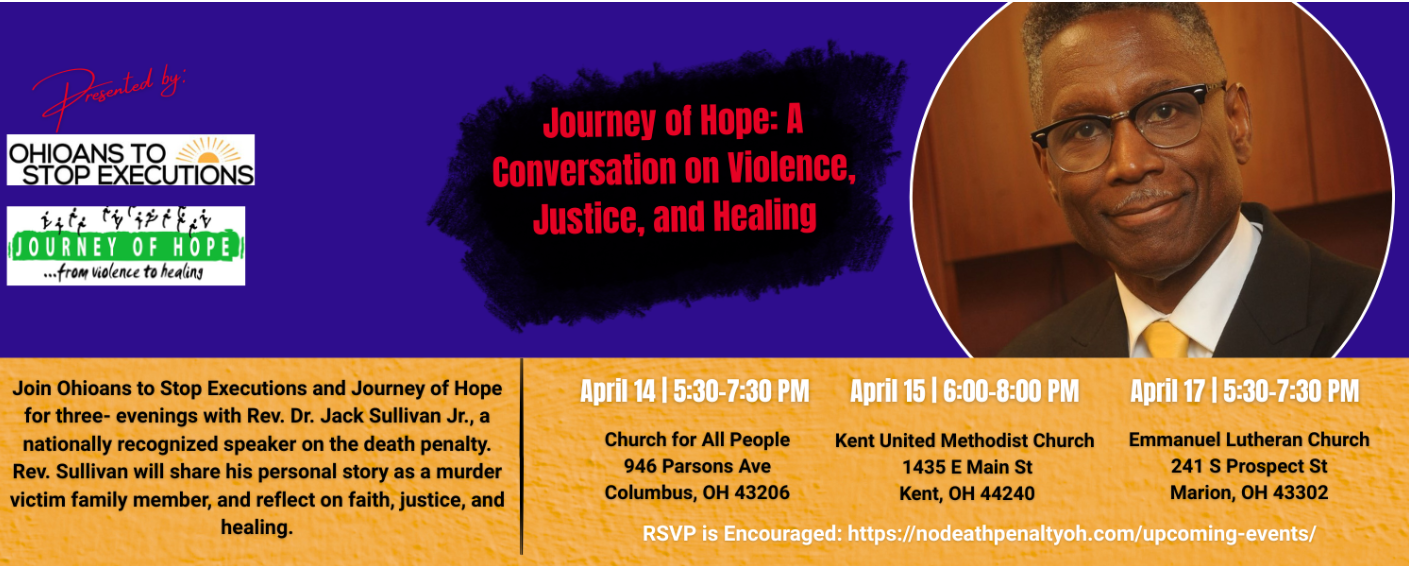 Presented by:

OHIOANS TO STOP EXECUTIONS

JOURNEY OF HOPE
...from violence to healing

Journey of Hope: A Conversation on Violence, Justice, and Healing

Join Ohioans to Stop Executions and Journey of Hope for three- evenings with Rev. Dr. Jack Sullivan Jr., a nationally recognized speaker on the death penalty. Rev. Sullivan will share his personal story as a murder victim family member, and reflect on faith, justice, and healing.

April 14 | 5:30-7:30 PM
Church for All People
946 Parsons Ave
Columbus, OH 43206

April 15 | 6:00-8:00 PM
Kent United Methodist Church
1435 E Main St
Kent, OH 44240

April 17 | 5:30-7:30 PM
Emmanuel Lutheran Church
241 S Prospect St
Marion, OH 43302

RSVP is Encouraged: https://nodeathpenaltyoh.com/upcoming-events/